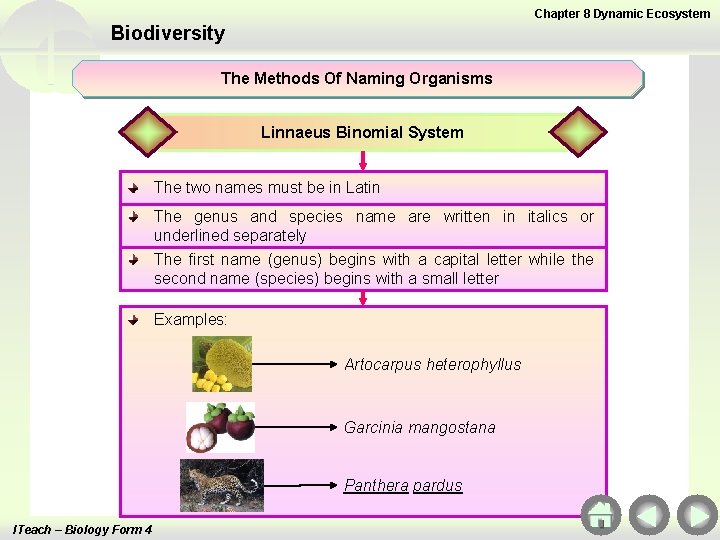 Chapter 8 Dynamic Ecosystem

Biodiversity

The Methods Of Naming Organisms

Linnaeus Binomial System

The two names must be in Latin

The genus and species name are written in italics or underlined separately

The first name (genus) begins with a capital letter while the second name (species) begins with a small letter

Examples:

Artocarpus heterophyllus

Garcinia mangostana

Panthera pardus

ITeach – Biology Form 4